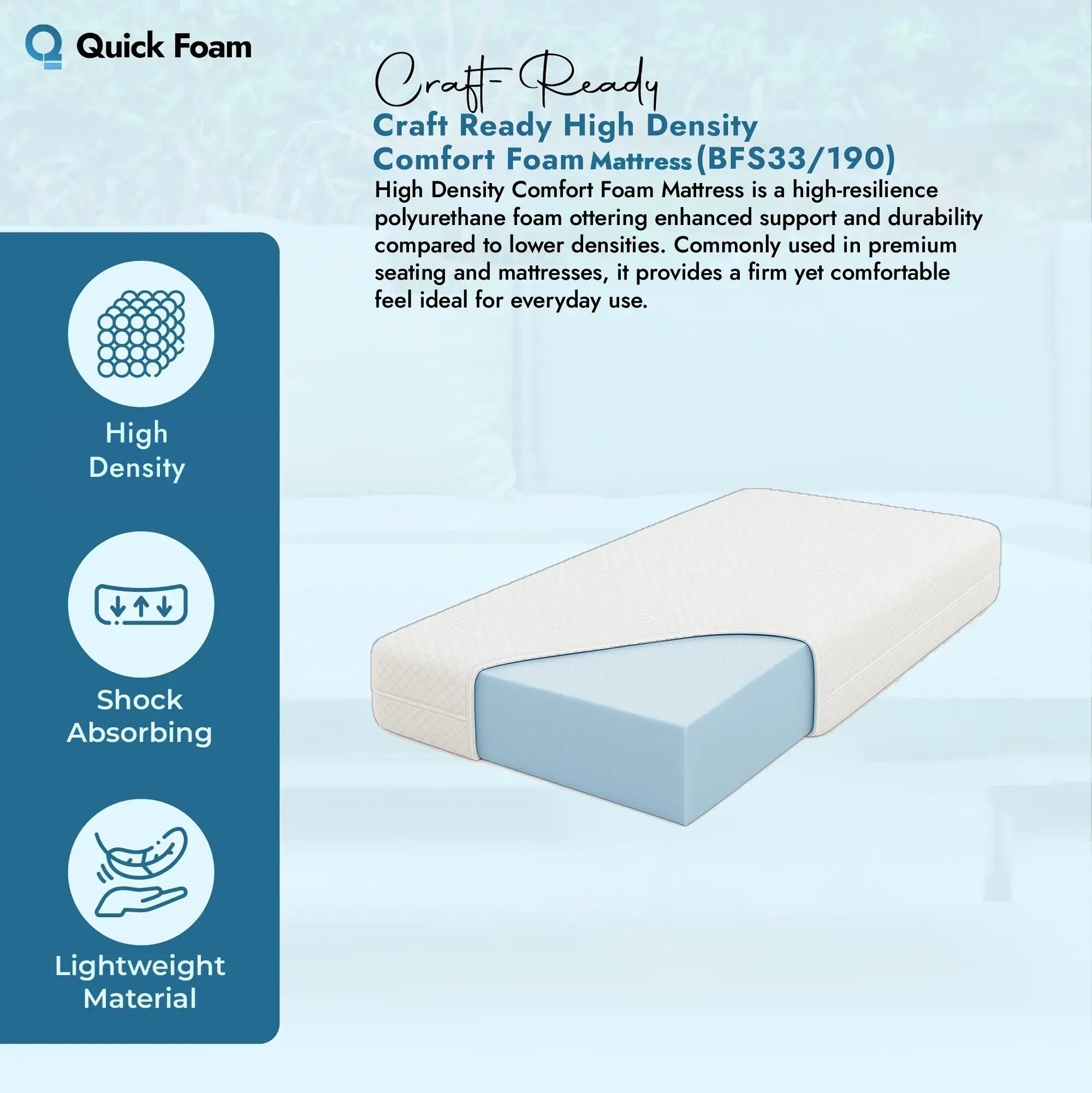 Quick Foam

Craft-Ready

Craft Ready High Density Comfort Foam Mattress (BFS33/190)

High Density Comfort Foam Mattress is a high-resilience polyurethane foam ottering enhanced support and durability compared to lower densities. Commonly used in premium seating and mattresses, it provides a firm yet comfortable feel ideal for everyday use.

High Density

Shock Absorbing

Lightweight Material